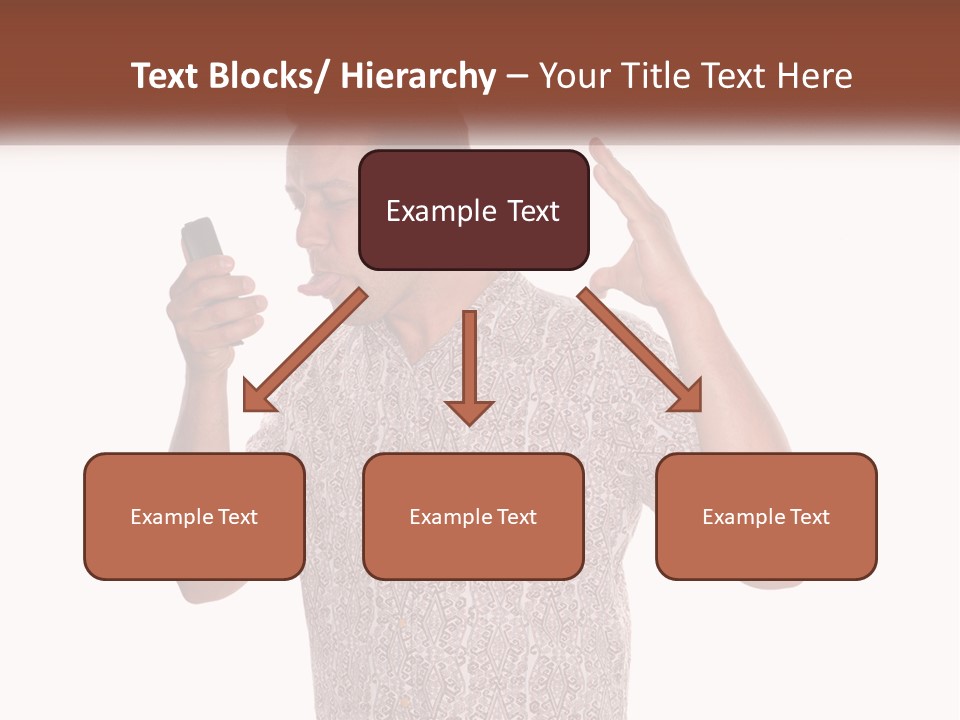 Text Blocks/ Hierarchy – Your Title Text Here

Example Text

Example Text

Example Text

Example Text